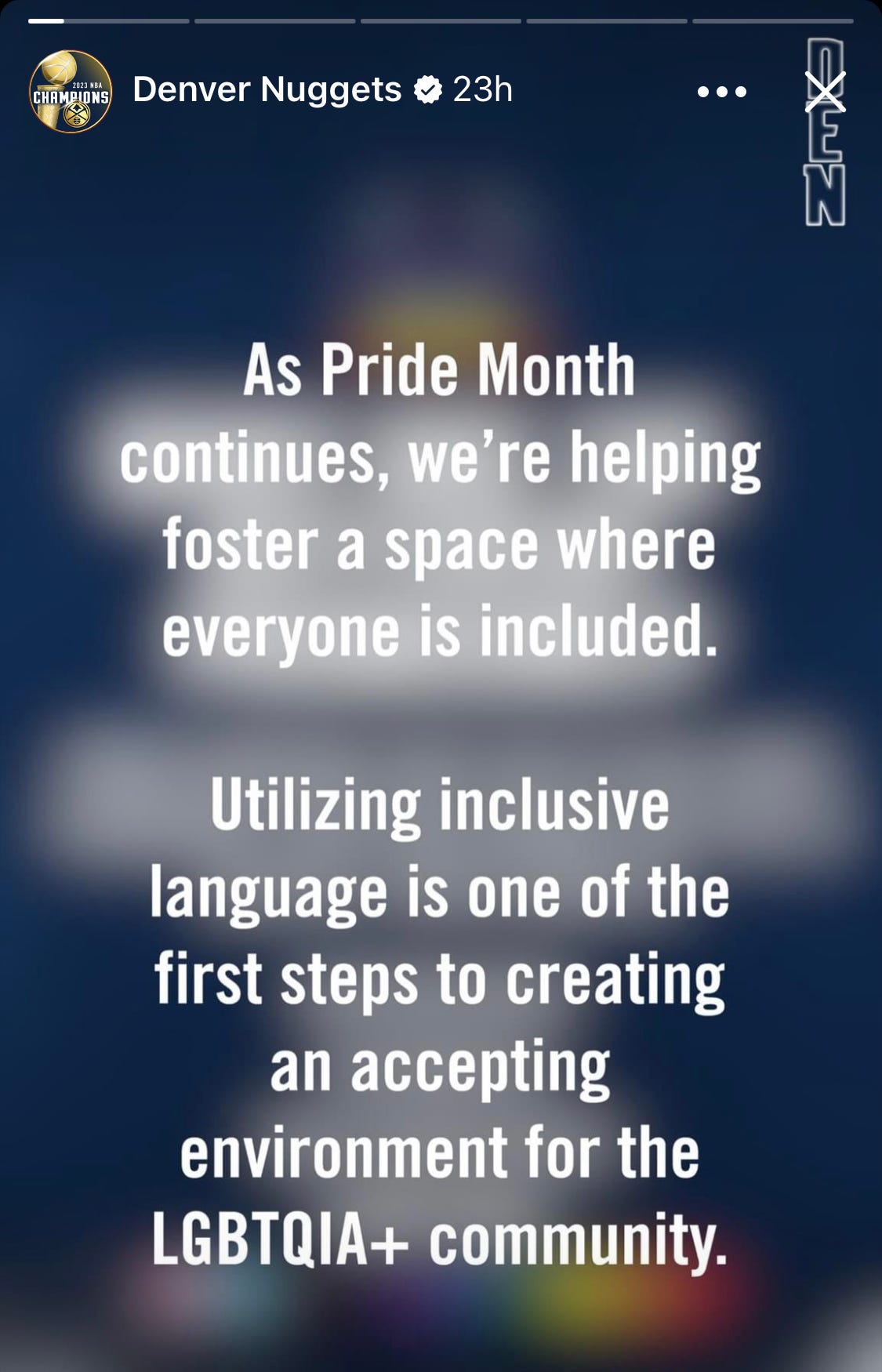 2023 NBA CHAMPIONS

Denver Nuggets 23h

DEN

As Pride Month continues, we're helping foster a space where everyone is included.

Utilizing inclusive language is one of the first steps to creating an accepting environment for the LGBTQIA+ community.